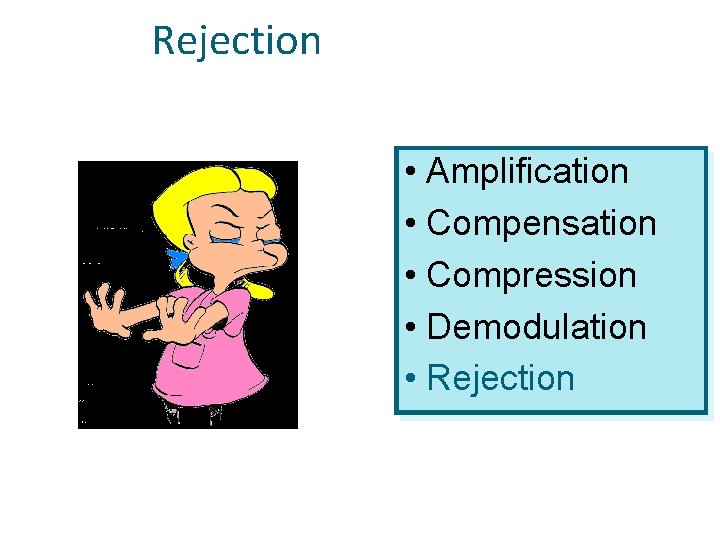 Rejection

• Amplification
• Compensation
• Compression
• Demodulation
• Rejection